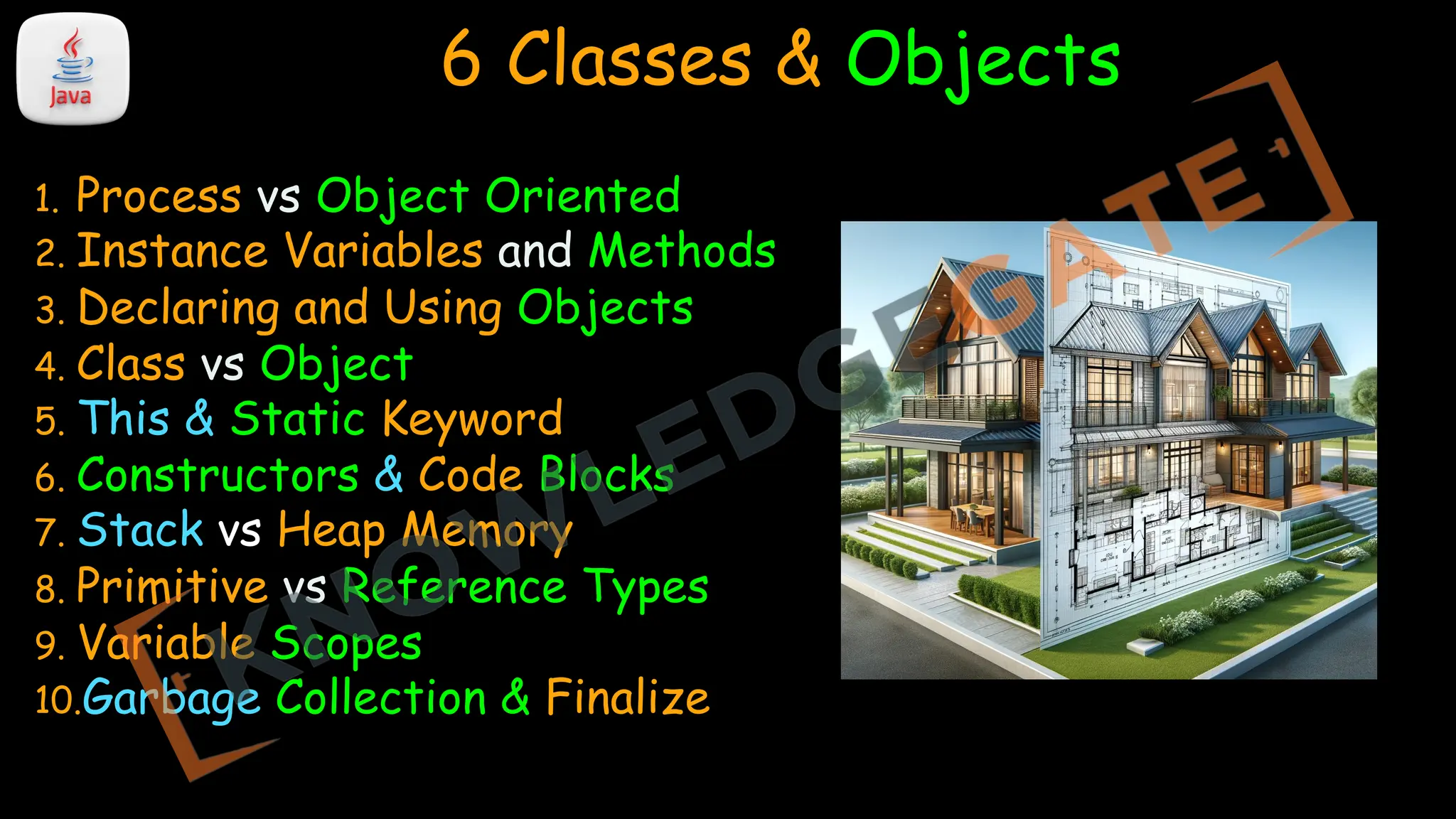 Java

6 Classes & Objects

1. Process vs Object Oriented
2. Instance Variables and Methods
3. Declaring and Using Objects
4. Class vs Object
5. This & Static Keyword
6. Constructors & Code Blocks
7. Stack vs Heap Memory
8. Primitive vs Reference Types
9. Variable Scopes
10. Garbage Collection & Finalize

KNOWLEDGE GATE